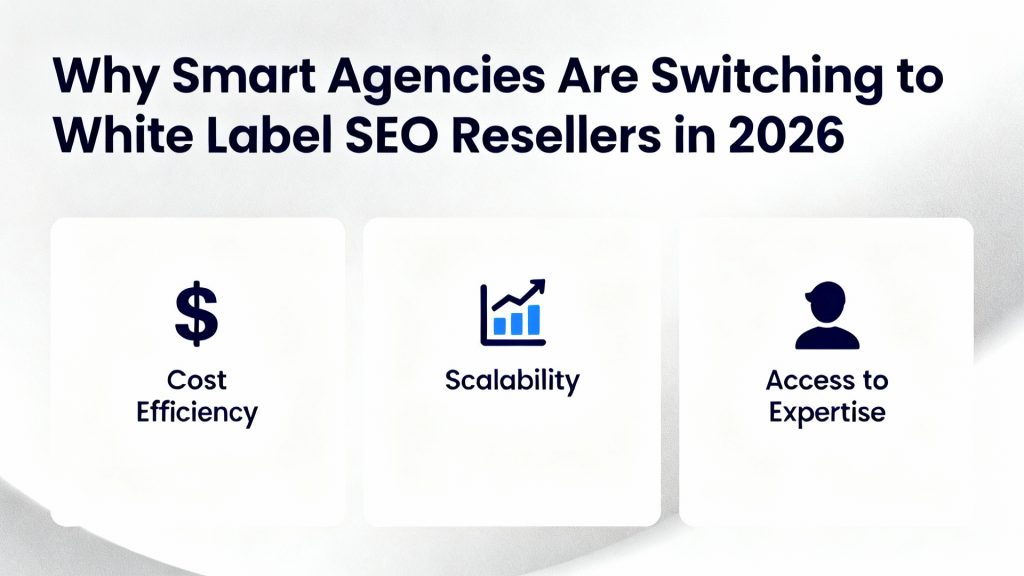 Why Smart Agencies Are Switching to White Label SEO Resellers in 2026

$

Cost Efficiency

Scalability

Access to Expertise